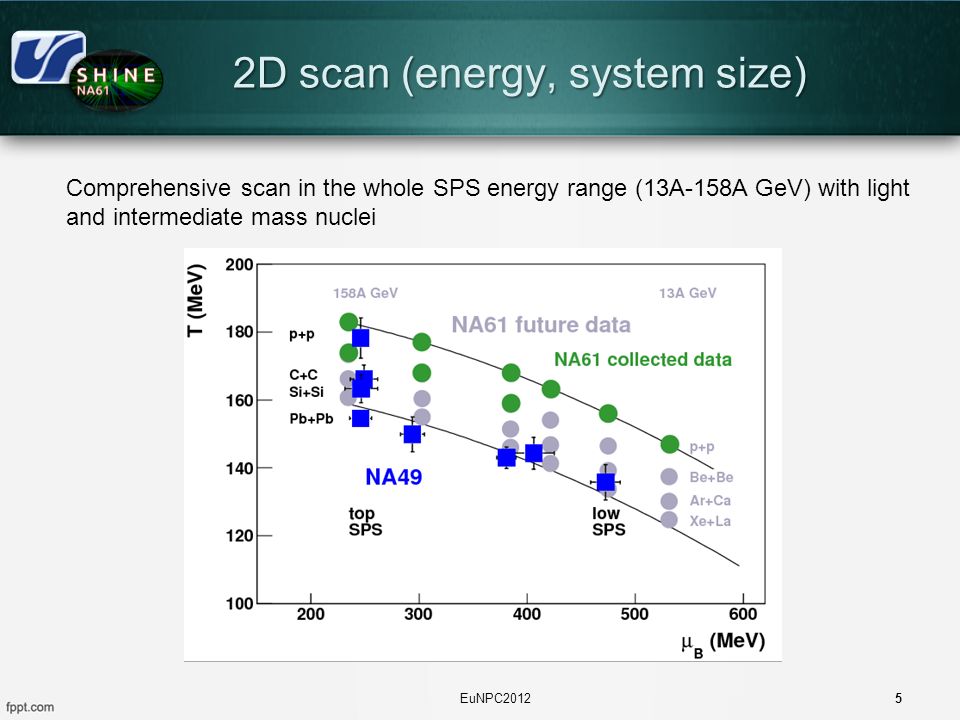 SHINE NA61

2D scan (energy, system size)

Comprehensive scan in the whole SPS energy range (13A-158A GeV) with light and intermediate mass nuclei

T (MeV)
200
180
160
140
120
100
158A GeV
13A GeV
NA61 future data
NA61 collected data
p+p
C+C
Si+Si
Pb+Pb
NA49
top SPS
low SPS
p+p
Be+Be
Ar+Ca
Xe+La
200
300
400
500
600
$\mu_B$ (MeV)

fppt.com
EuNPC2012
5